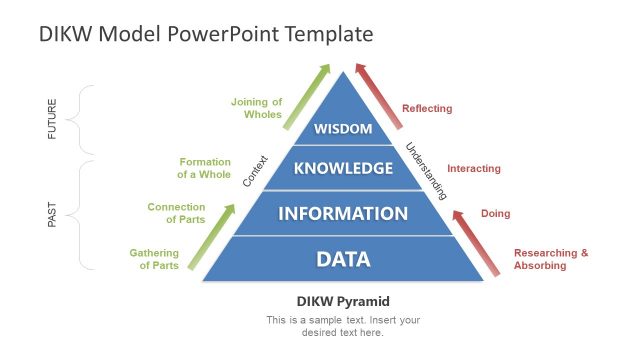 DIKW Model PowerPoint Template

FUTURE

PAST

Joining of Wholes

Formation of a Whole

Connection of Parts

Gathering of Parts

Context

WISDOM

KNOWLEDGE

INFORMATION

DATA

Understanding

Reflecting

Interacting

Doing

Researching & Absorbing

DIKW Pyramid

This is a sample text. Insert your desired text here.